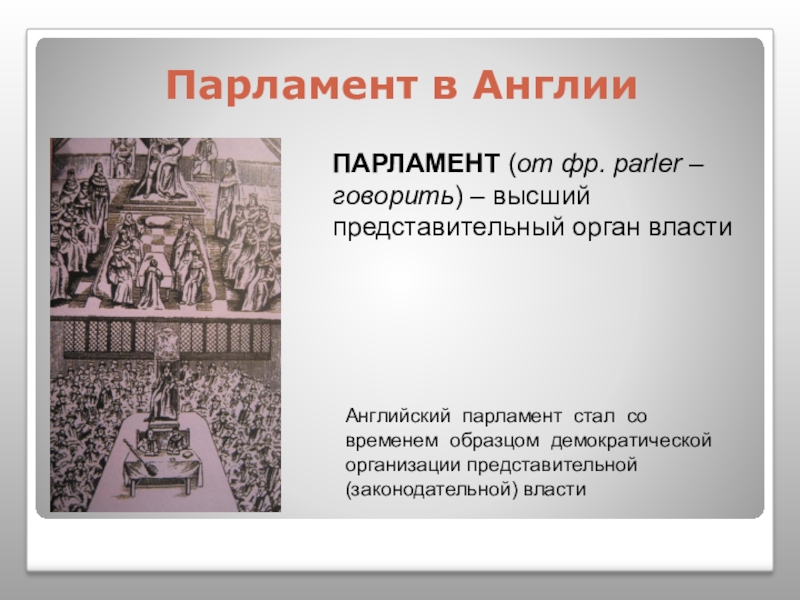 Парламент в Англии

ПАРЛАМЕНТ (от фр. parler – говорить) – высший представительный орган власти

Английский парламент стал со временем образцом демократической организации представительной (законодательной) власти